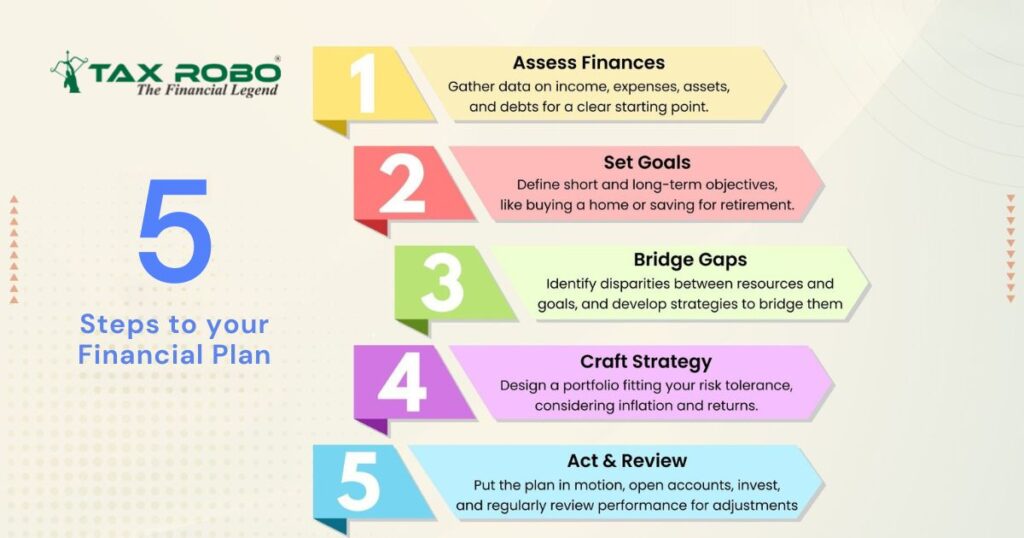 TAX ROBO®
The Financial Legend

5
Steps to your Financial Plan

1
Assess Finances
Gather data on income, expenses, assets, and debts for a clear starting point.

2
Set Goals
Define short and long-term objectives, like buying a home or saving for retirement.

3
Bridge Gaps
Identify disparities between resources and goals, and develop strategies to bridge them

4
Craft Strategy
Design a portfolio fitting your risk tolerance, considering inflation and returns.

5
Act & Review
Put the plan in motion, open accounts, invest, and regularly review performance for adjustments